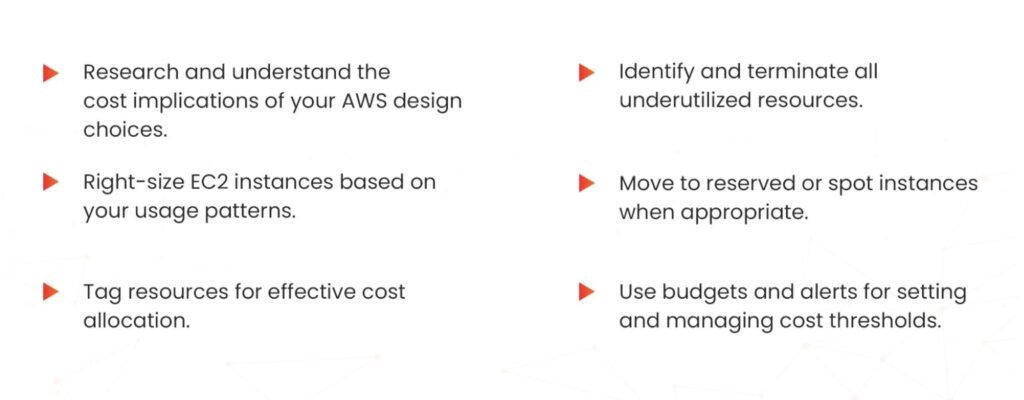 Research and understand the cost implications of your AWS design choices.

Right-size EC2 instances based on your usage patterns.

Tag resources for effective cost allocation.

Identify and terminate all underutilized resources.

Move to reserved or spot instances when appropriate.

Use budgets and alerts for setting and managing cost thresholds.